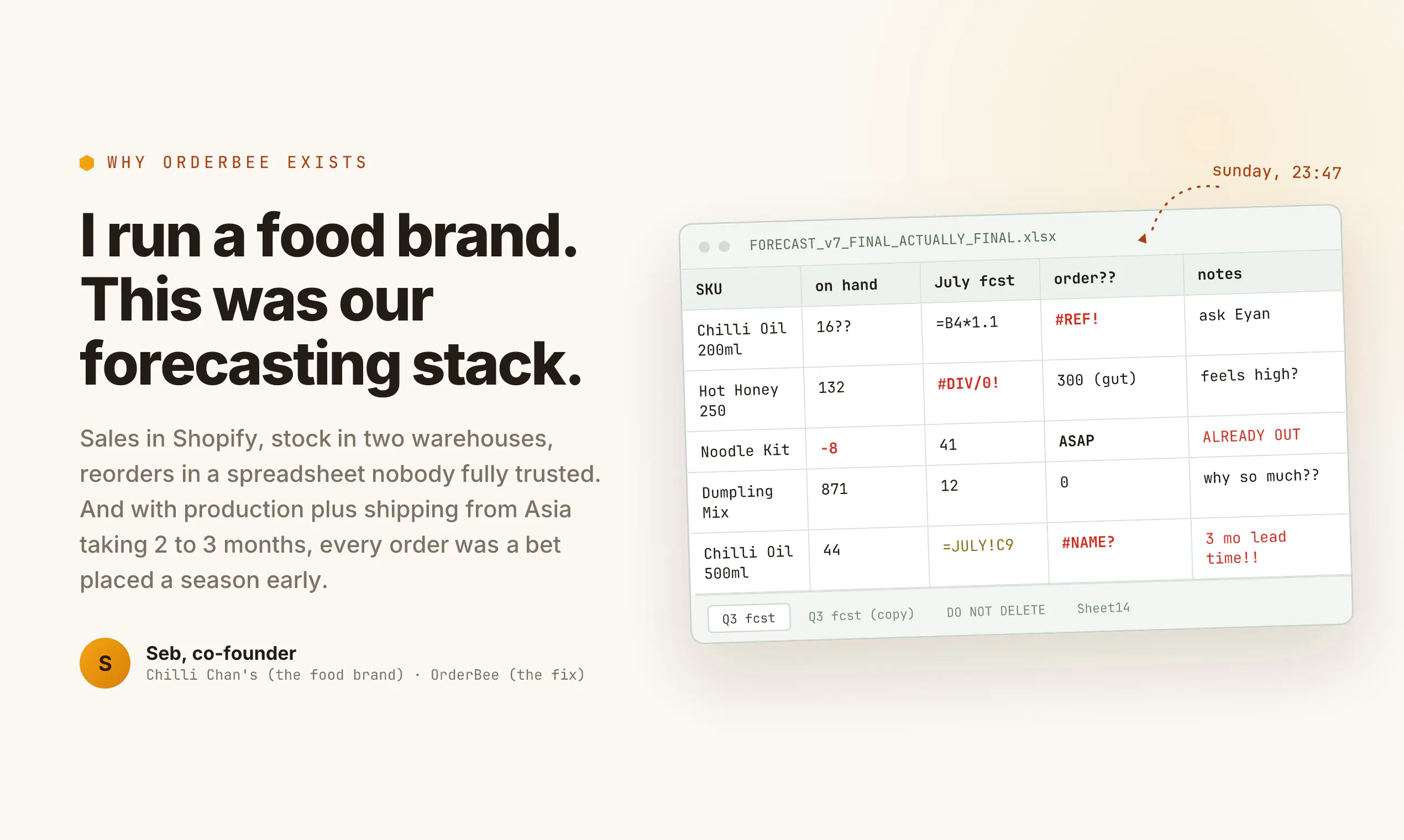 WHY ORDERBEE EXISTS

I run a food brand. This was our forecasting stack.

Sales in Shopify, stock in two warehouses, reorders in a spreadsheet nobody fully trusted. And with production plus shipping from Asia taking 2 to 3 months, every order was a bet placed a season early.

S

Seb, co-founder

Chilli Chan's (the food brand) · OrderBee (the fix)

sunday, 23:47

FORECAST_v7_FINAL_ACTUALLY_FINAL.xlsx

| SKU | on hand | July fcst | order?? | notes |
|---|---|---|---|---|
| Chilli Oil 200ml | 16?? | =B4*1.1 | #REF! | ask Eyan |
| Hot Honey 250 | 132 | #DIV/0! | 300 (gut) | feels high? |
| Noodle Kit | -8 | 41 | ASAP | ALREADY OUT |
| Dumpling Mix | 871 | 12 | 0 | why so much?? |
| Chilli Oil 500ml | 44 | =JULY!C9 | #NAME? | 3 mo lead time!! |

Q3 fcst Q3 fcst (copy) DO NOT DELETE Sheet14